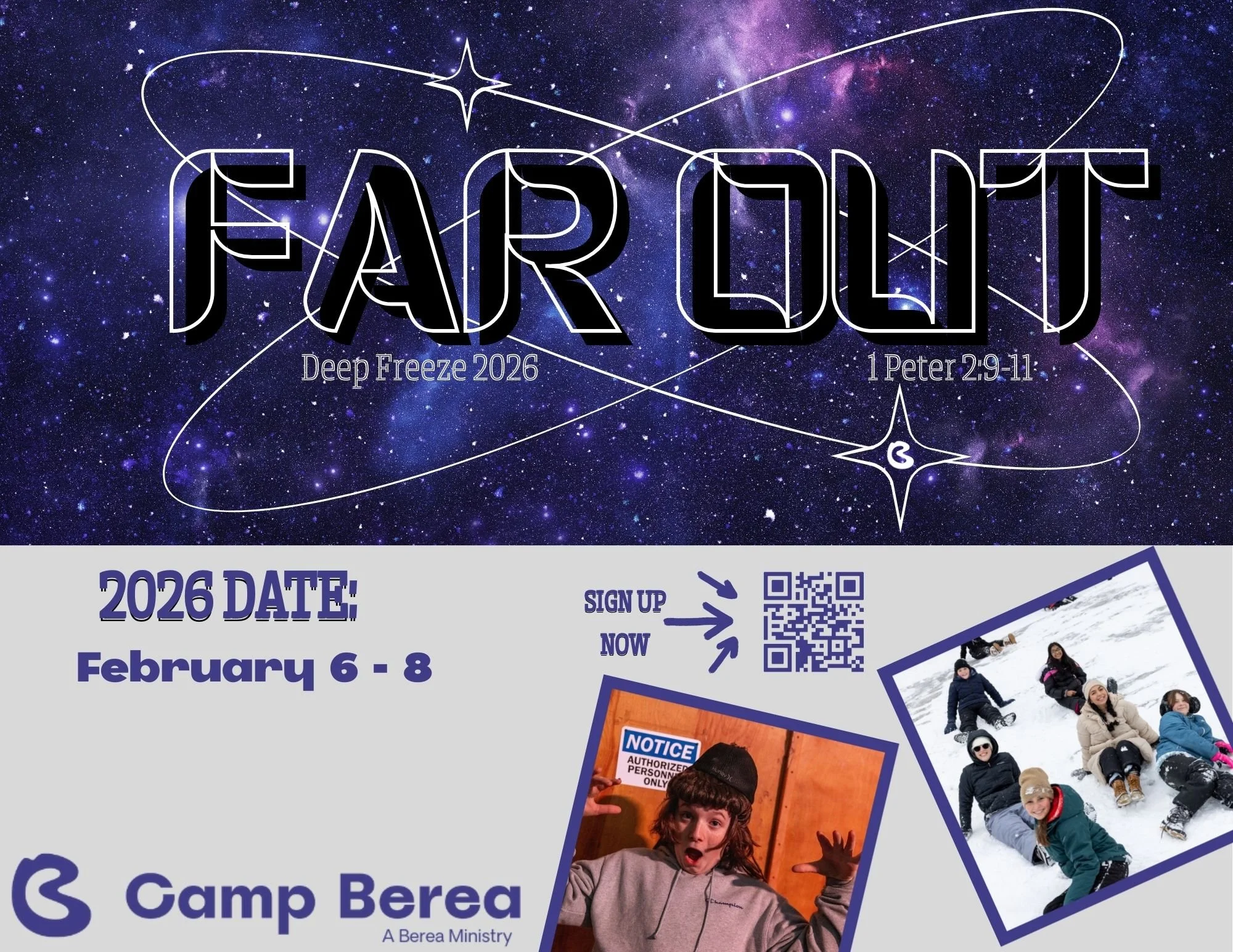 FAR OUT

Deep Freeze 2026

1 Peter 2:9-11

2026 DATE:
February 6 - 8

SIGN UP NOW

NOTICE
AUTHORIZED PERSONNEL ONLY

Champion

Camp Berea
A Berea Ministry